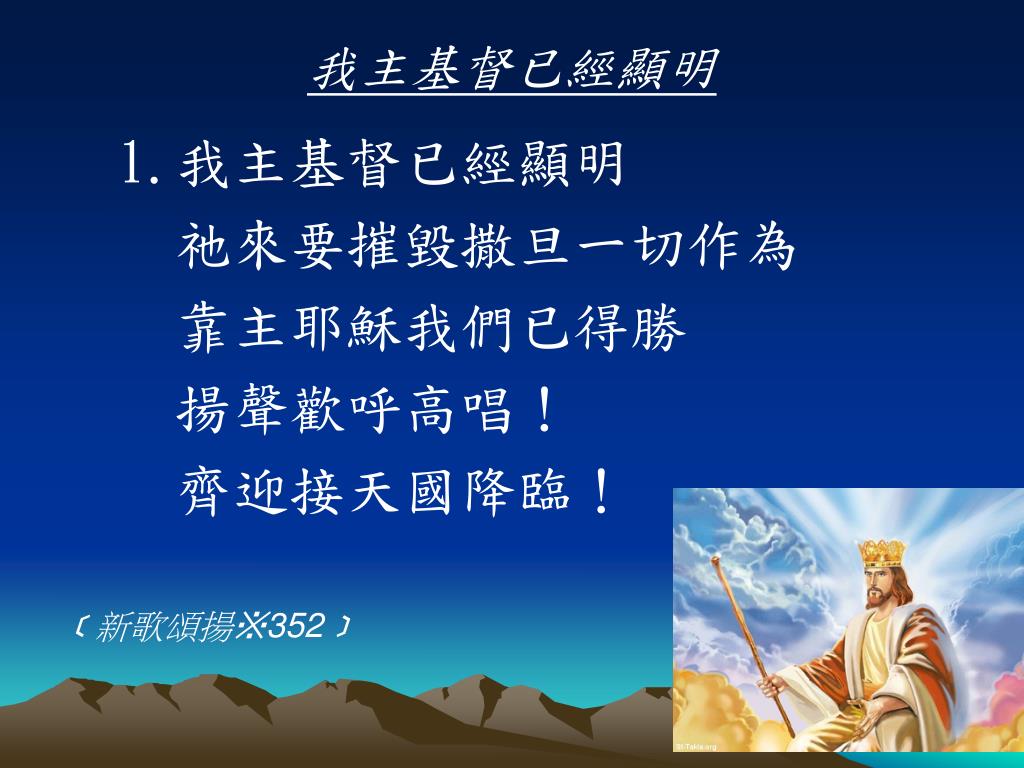 我主基督已經顯明

1. 我主基督已經顯明
祂來要摧毀撒旦一切作為
靠主耶穌我們已得勝
揚聲歡呼高唱！
齊迎接天國降臨！

﹝新歌頌揚※352﹞

St-Takla.org